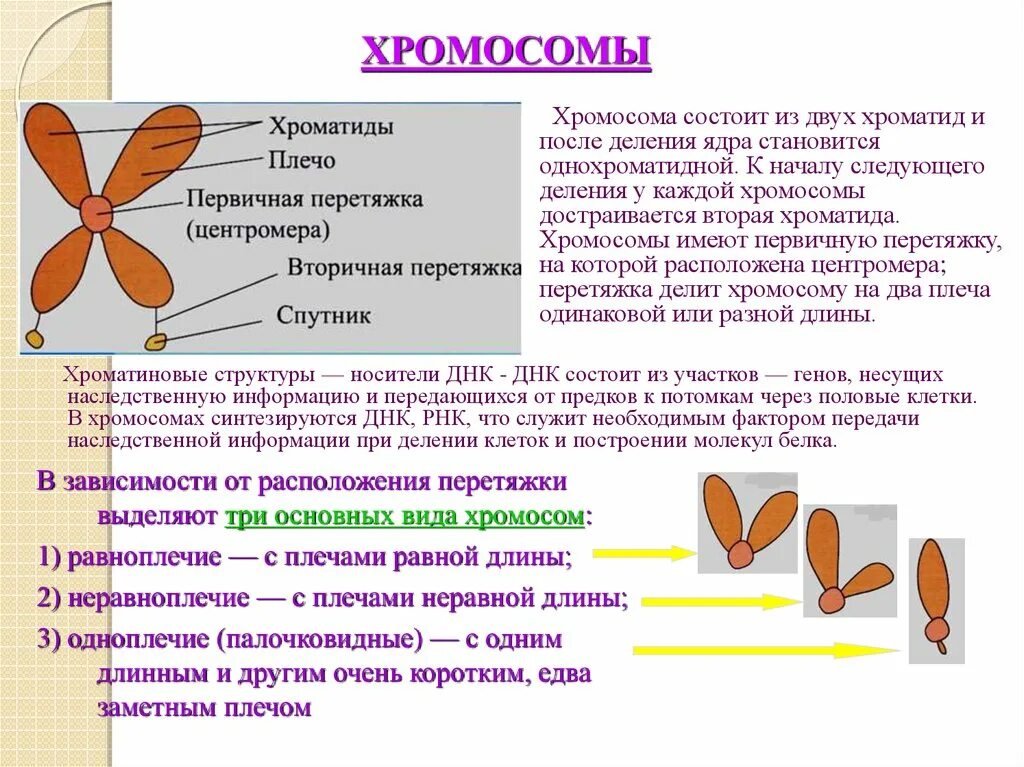 ХРОМОСОМЫ

Хроматиды
Плечо
Первичная перетяжка (центромера)
Вторичная перетяжка
Спутник

Хромосома состоит из двух хроматид и после деления ядра становится однохроматидной. К началу следующего деления у каждой хромосомы достраивается вторая хроматида. Хромосомы имеют первичную перетяжку, на которой расположена центромера; перетяжка делит хромосому на два плеча одинаковой или разной длины.

Хроматиновые структуры — носители ДНК - ДНК состоит из участков — генов, несущих наследственную информацию и передающихся от предков к потомкам через половые клетки. В хромосомах синтезируются ДНК, РНК, что служит необходимым фактором передачи наследственной информации при делении клеток и построении молекул белка.

В зависимости от расположения перетяжки выделяют три основных вида хромосом:

1) равноплечие — с плечами равной длины;

2) неравноплечие — с плечами неравной длины;

3) одноплечие (палочковидные) — с одним длинным и другим очень коротким, едва заметным плечом